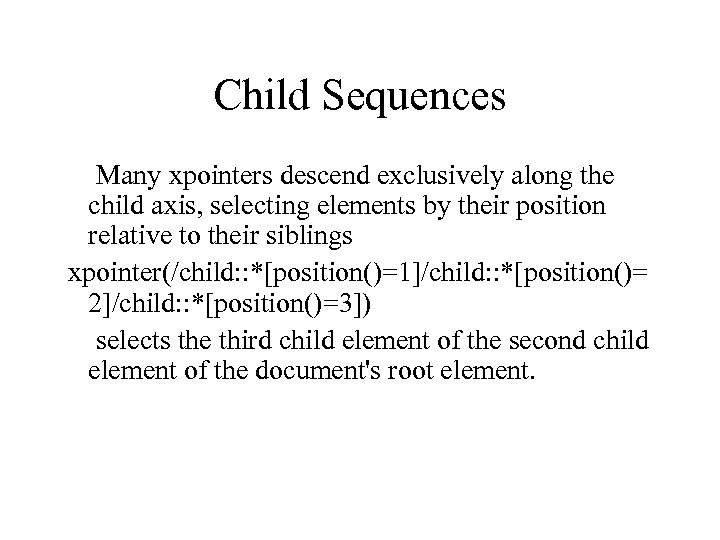 Child Sequences

Many xpointers descend exclusively along the child axis, selecting elements by their position relative to their siblings

xpointer(/child::*[position()=1]/child::*[position()=2]/child::*[position()=3])

selects the third child element of the second child element of the document's root element.